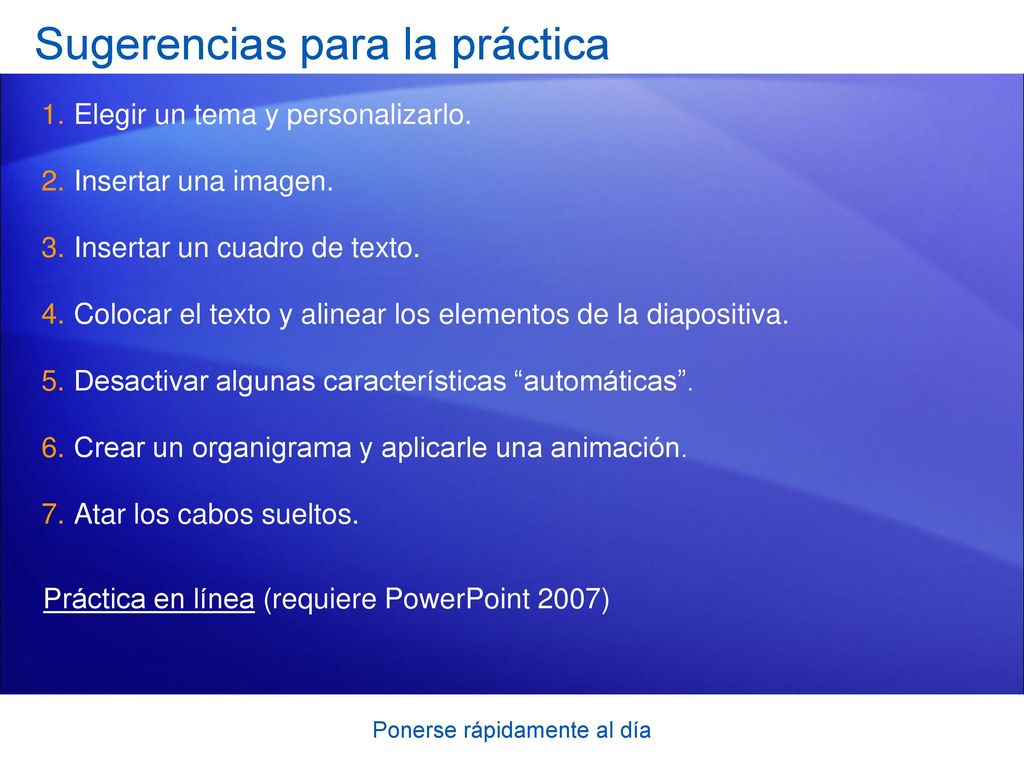 Sugerencias para la práctica

1. Elegir un tema y personalizarlo.

2. Insertar una imagen.

3. Insertar un cuadro de texto.

4. Colocar el texto y alinear los elementos de la diapositiva.

5. Desactivar algunas características “automáticas”.

6. Crear un organigrama y aplicarle una animación.

7. Atar los cabos sueltos.

Práctica en línea (requiere PowerPoint 2007)

Ponerse rápidamente al día